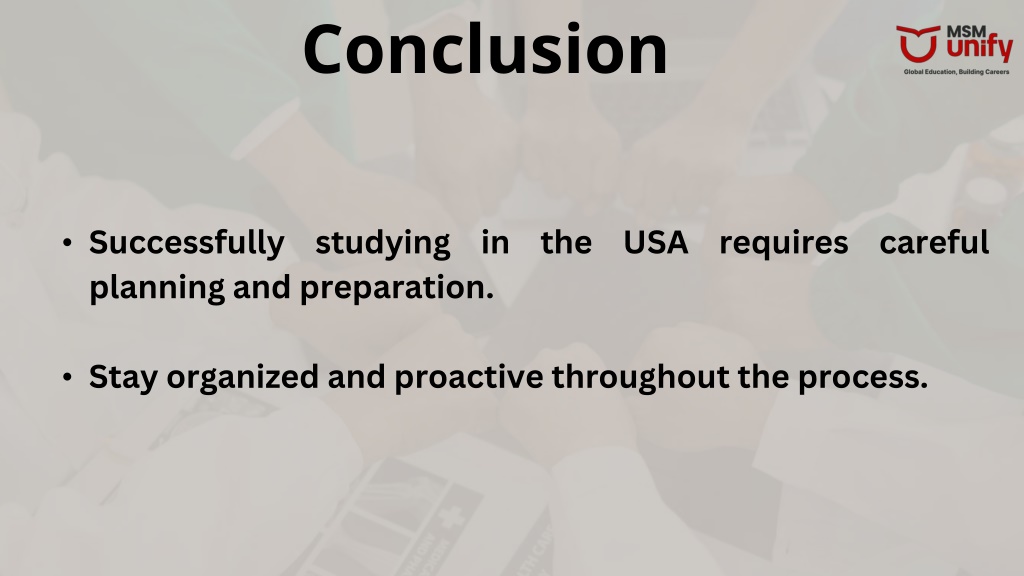 Conclusion

MSM Unify
Global Education, Building Careers

• Successfully studying in the USA requires careful planning and preparation.

• Stay organized and proactive throughout the process.